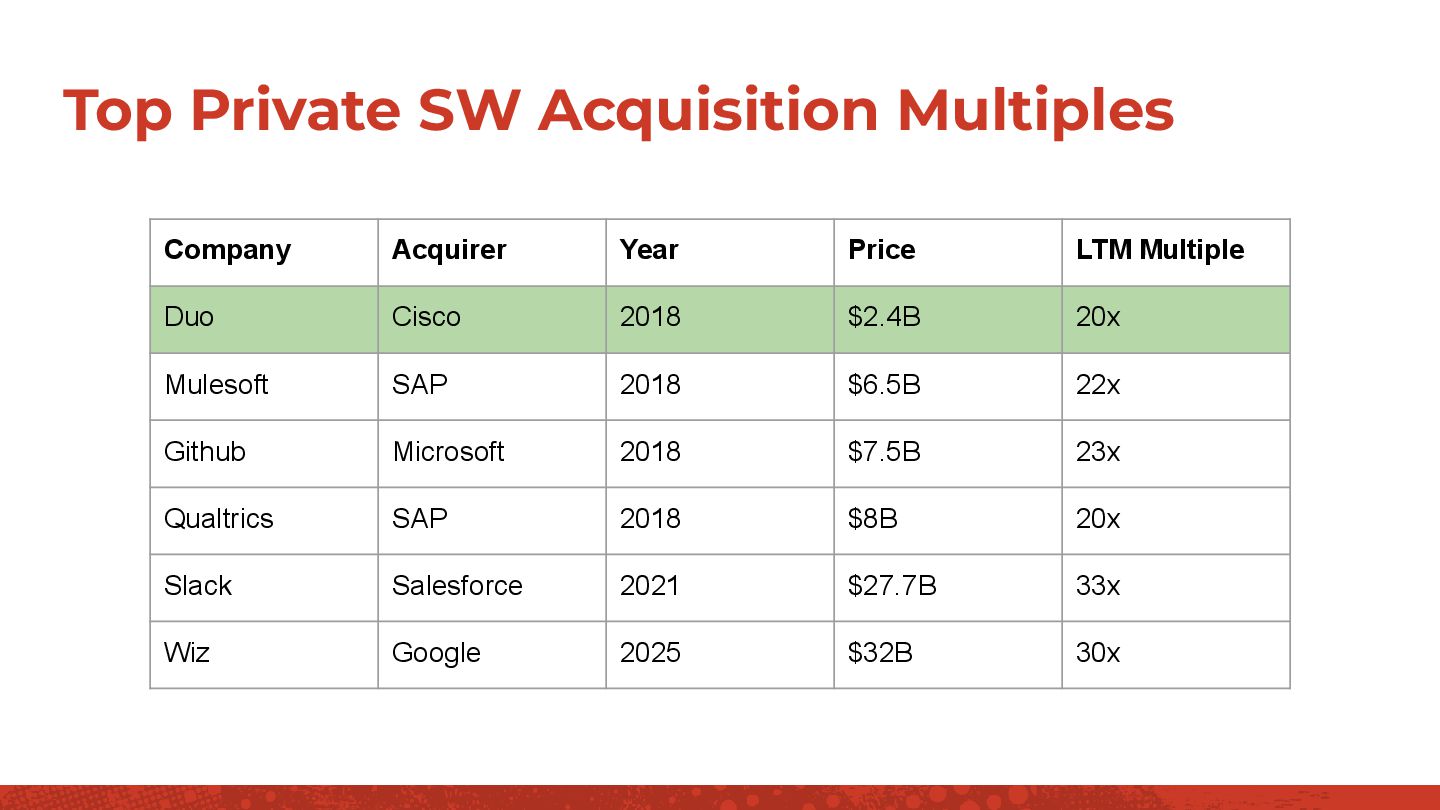 Top Private SW Acquisition Multiples

| Company | Acquirer | Year | Price | LTM Multiple |
|---|---|---|---|---|
| Duo | Cisco | 2018 | \$2.4B | 20x |
| Mulesoft | SAP | 2018 | \$6.5B | 22x |
| Github | Microsoft | 2018 | \$7.5B | 23x |
| Qualtrics | SAP | 2018 | \$8B | 20x |
| Slack | Salesforce | 2021 | \$27.7B | 33x |
| Wiz | Google | 2025 | \$32B | 30x |